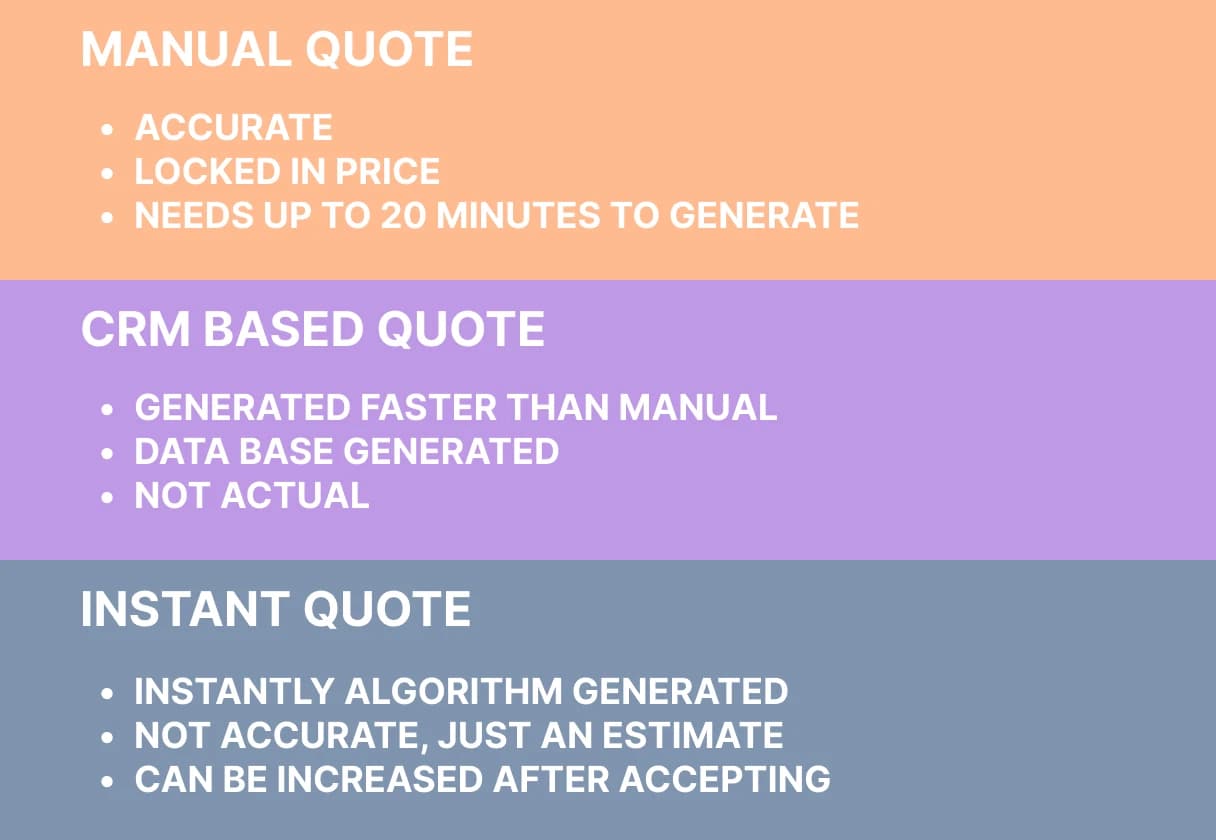 MANUAL QUOTE

- ACCURATE
- LOCKED IN PRICE
- NEEDS UP TO 20 MINUTES TO GENERATE

CRM BASED QUOTE

- GENERATED FASTER THAN MANUAL
- DATA BASE GENERATED
- NOT ACTUAL

INSTANT QUOTE

- INSTANTLY ALGORITHM GENERATED
- NOT ACCURATE, JUST AN ESTIMATE
- CAN BE INCREASED AFTER ACCEPTING